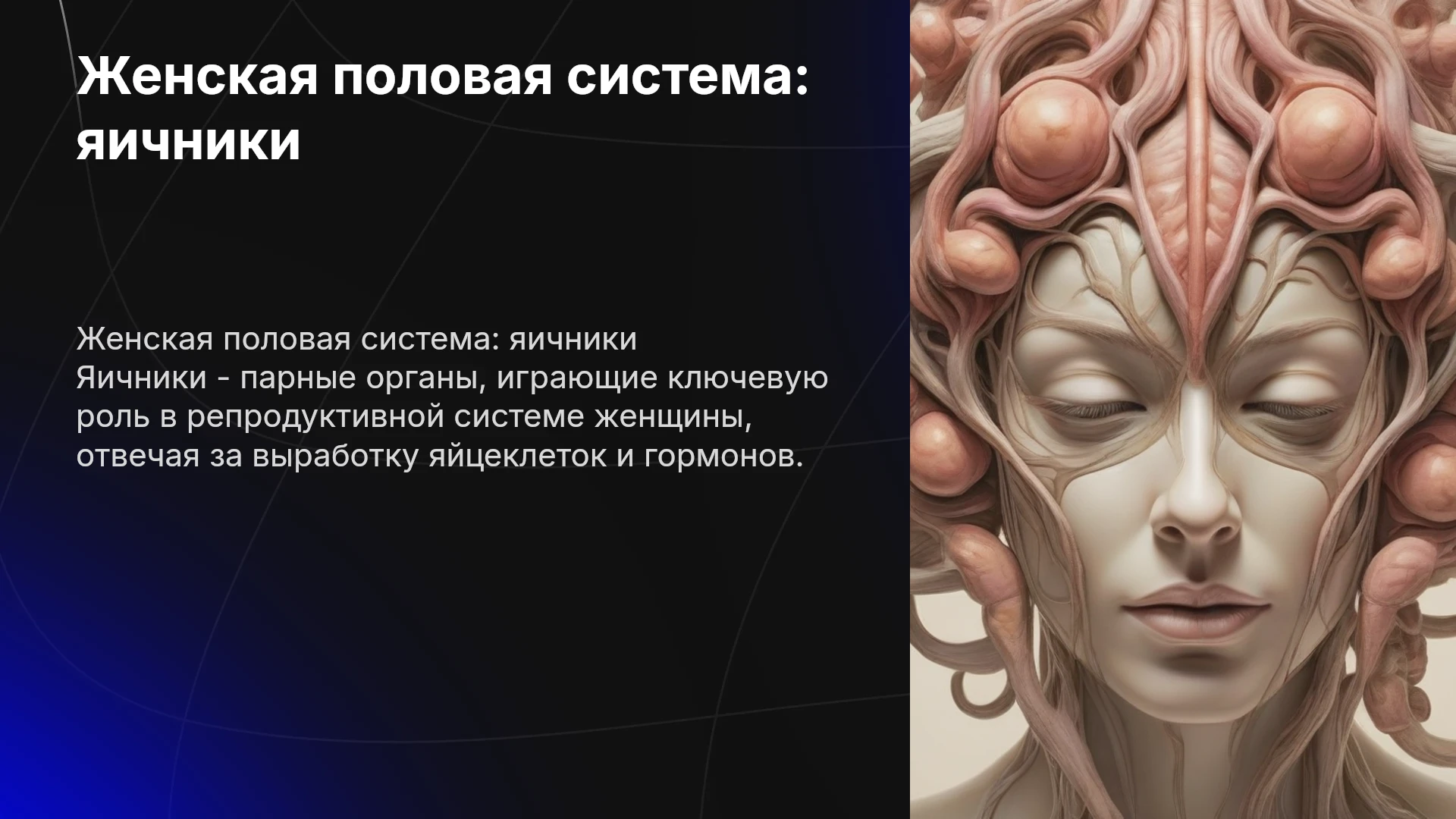 Женская половая система: яичники

Женская половая система: яичники
Яичники - парные органы, играющие ключевую роль в репродуктивной системе женщины, отвечая за выработку яйцеклеток и гормонов.